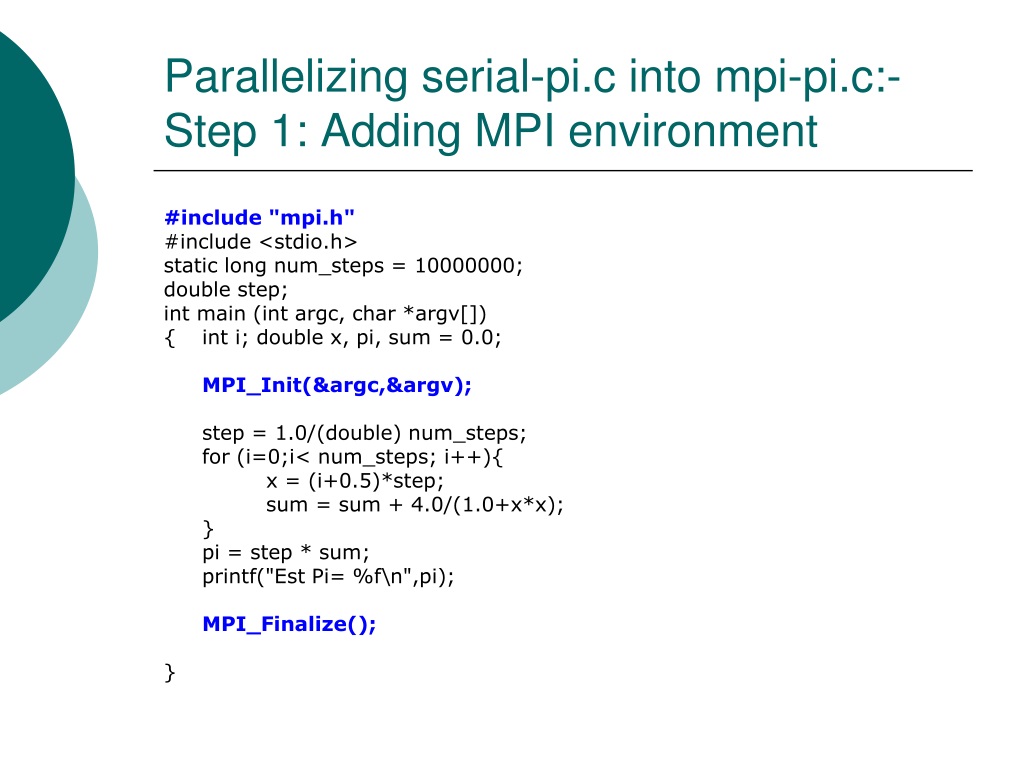 Parallelizing serial-pi.c into mpi-pi.c:- Step 1: Adding MPI environment

#include "mpi.h"
#include <stdio.h>
static long num_steps = 10000000;
double step;
int main (int argc, char *argv[])
{ int i; double x, pi, sum = 0.0;

MPI_Init(&argc,&argv);

step = 1.0/(double) num_steps;
for (i=0;i< num_steps; i++){
x = (i+0.5)*step;
sum = sum + 4.0/(1.0+x*x);
}
pi = step * sum;
printf("Est Pi= %f\n",pi);

MPI_Finalize();

}